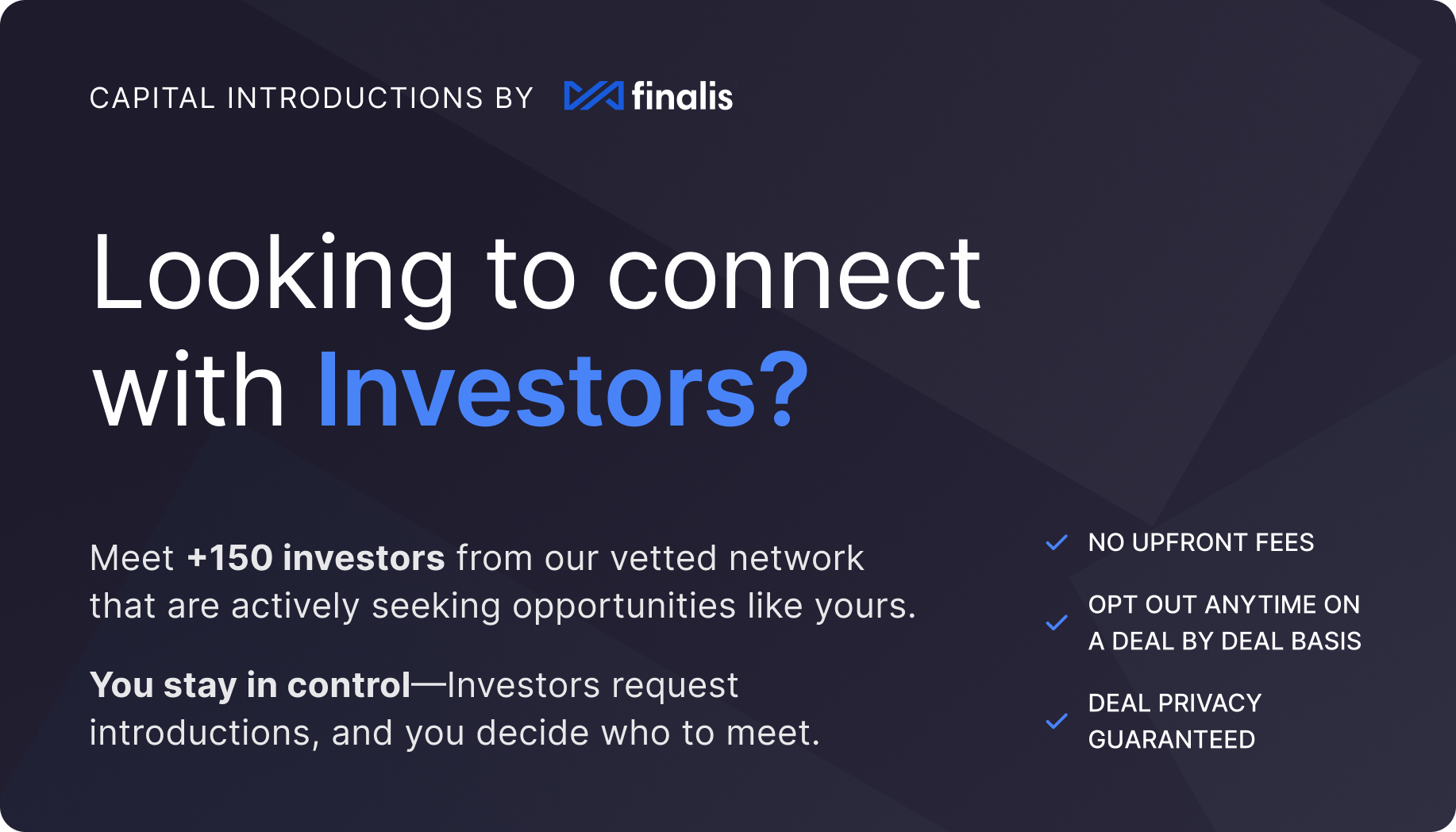 CAPITAL INTRODUCTIONS BY finalis

Looking to connect with Investors?

Meet +150 investors from our vetted network that are actively seeking opportunities like yours.

You stay in control—Investors request introductions, and you decide who to meet.

NO UPFRONT FEES

OPT OUT ANYTIME ON A DEAL BY DEAL BASIS

DEAL PRIVACY GUARANTEED